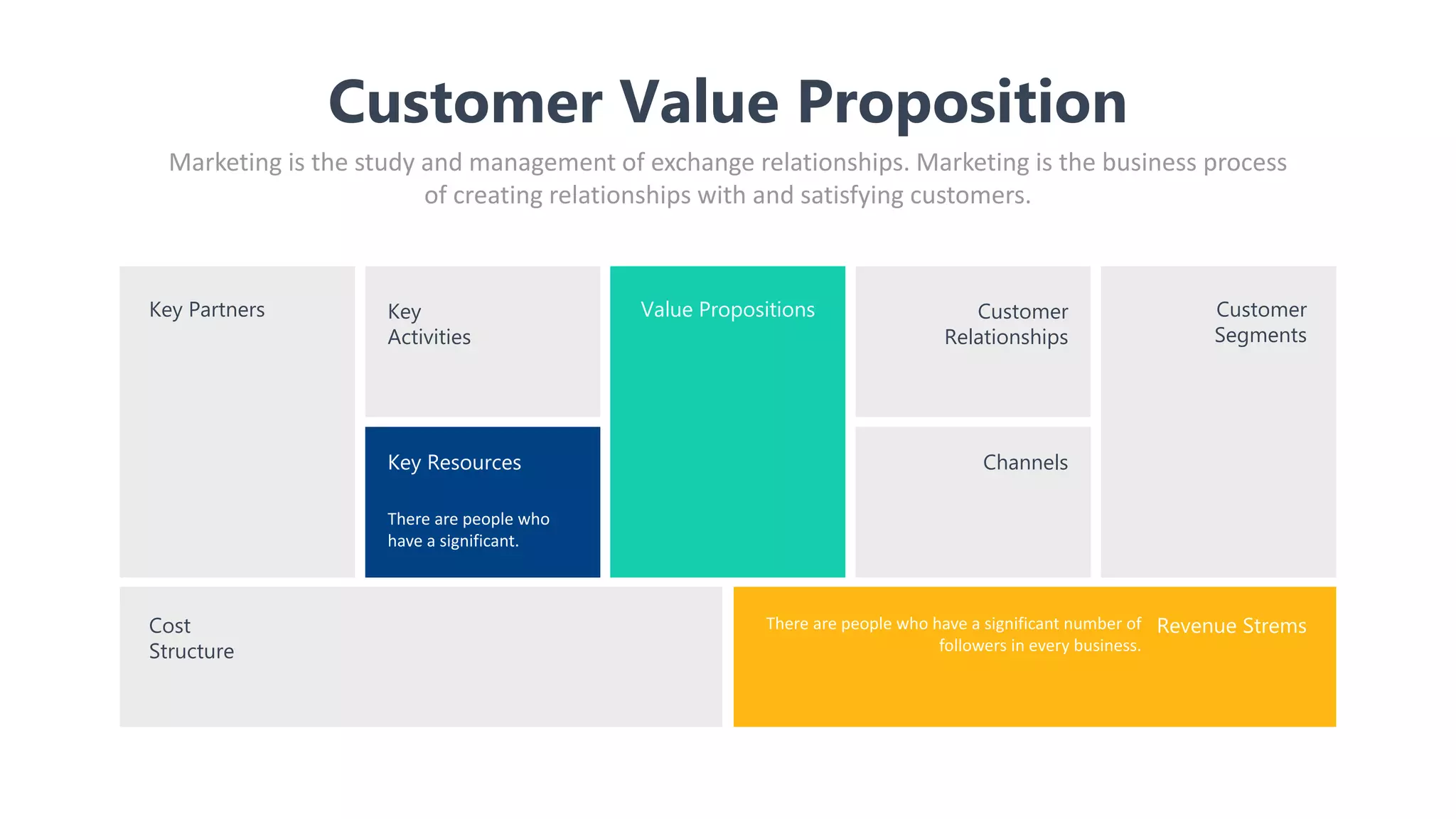 Customer Value Proposition

Marketing is the study and management of exchange relationships. Marketing is the business process of creating relationships with and satisfying customers.

Key Partners

Key Activities

Key Resources

There are people who have a significant.

Value Propositions

Customer Relationships

Channels

Customer Segments

Cost Structure

There are people who have a significant number of followers in every business.

Revenue Strems